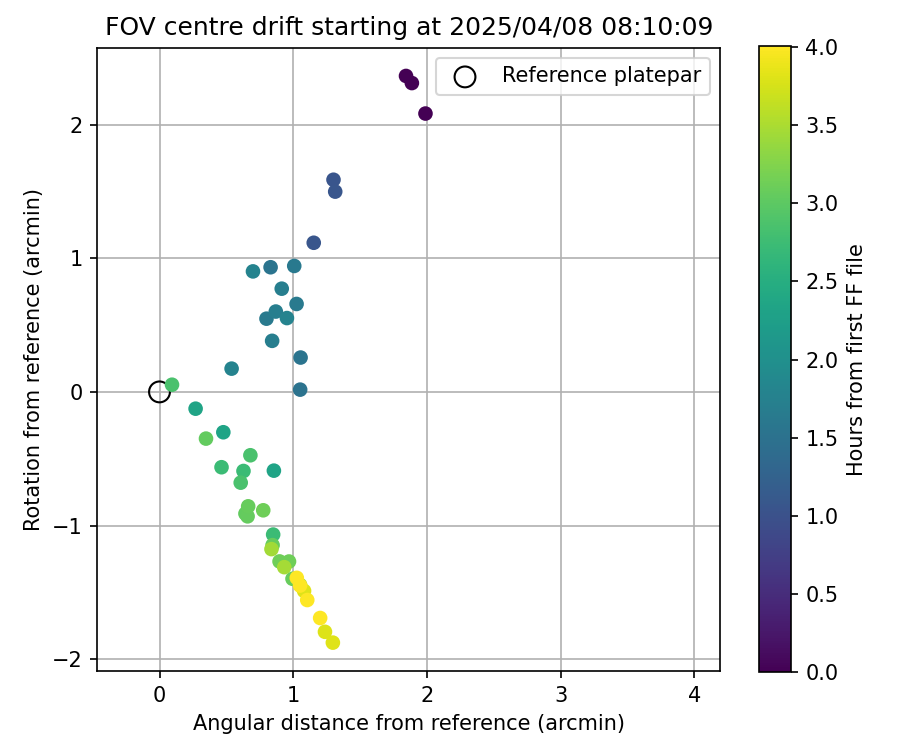 FOV centre drift starting at 2025/04/08 08:10:09

Reference platepar

Rotation from reference (arcmin)

2
1
0
−1
−2

0
1
2
3
4

Angular distance from reference (arcmin)

4.0
3.5
3.0
2.5
2.0
1.5
1.0
0.5
0.0

Hours from first FF file